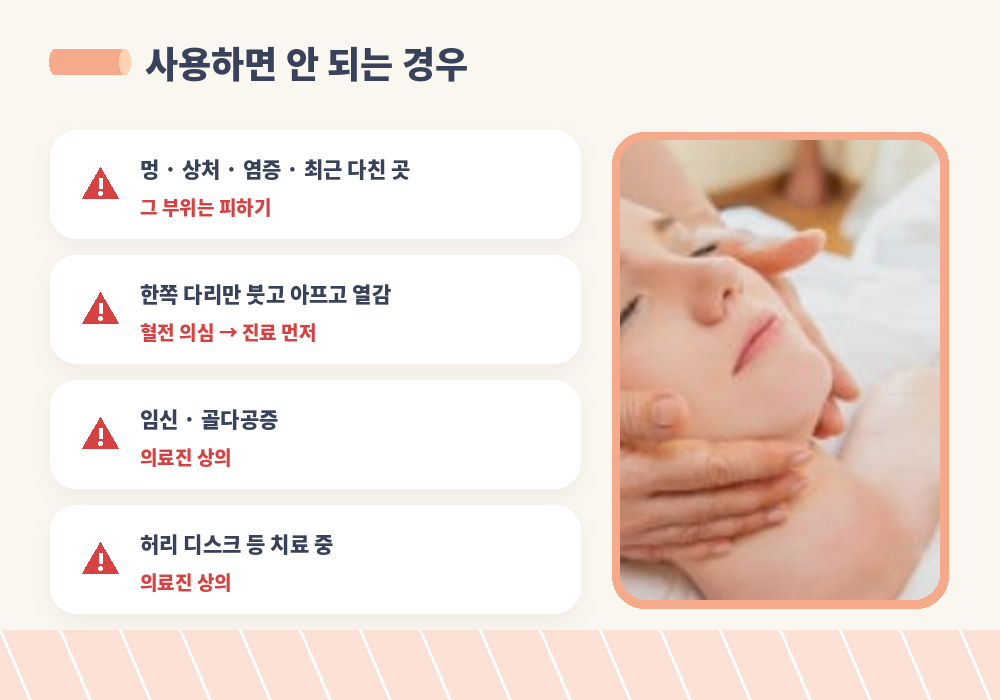 사용하면 안 되는 경우

멍 · 상처 · 염증 · 최근 다친 곳
그 부위는 피하기

한쪽 다리만 붓고 아프고 열감
혈전 의심 → 진료 먼저

임신 · 골다공증
의료진 상의

허리 디스크 등 치료 중
의료진 상의